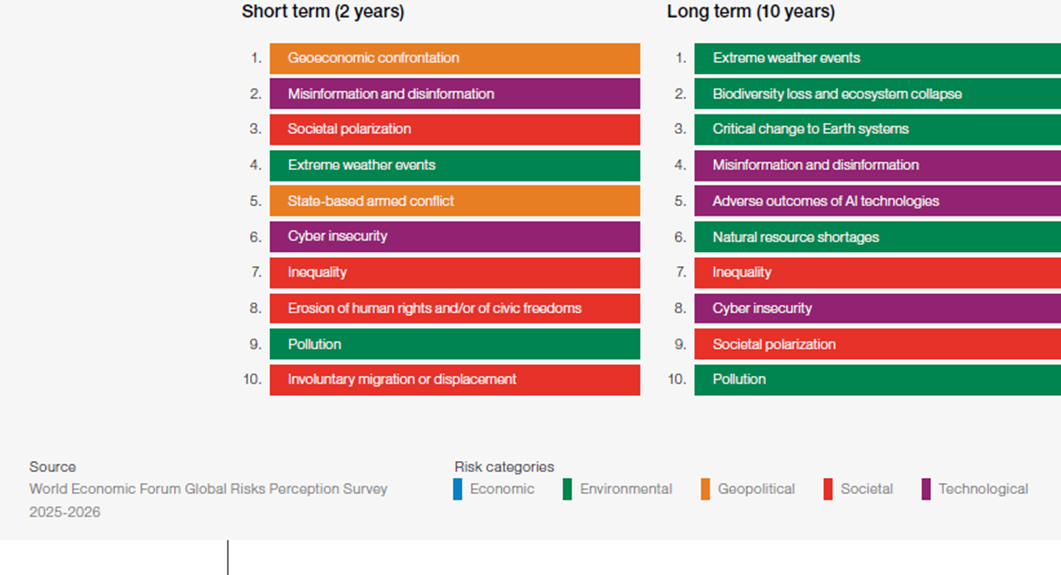 Short term (2 years)

1. Geoeconomic confrontation
2. Misinformation and disinformation
3. Societal polarization
4. Extreme weather events
5. State-based armed conflict
6. Cyber insecurity
7. Inequality
8. Erosion of human rights and/or of civic freedoms
9. Pollution
10. Involuntary migration or displacement

Long term (10 years)

1. Extreme weather events
2. Biodiversity loss and ecosystem collapse
3. Critical change to Earth systems
4. Misinformation and disinformation
5. Adverse outcomes of AI technologies
6. Natural resource shortages
7. Inequality
8. Cyber insecurity
9. Societal polarization
10. Pollution

Source
World Economic Forum Global Risks Perception Survey 2025-2026

Risk categories
Economic Environmental Geopolitical Societal Technological